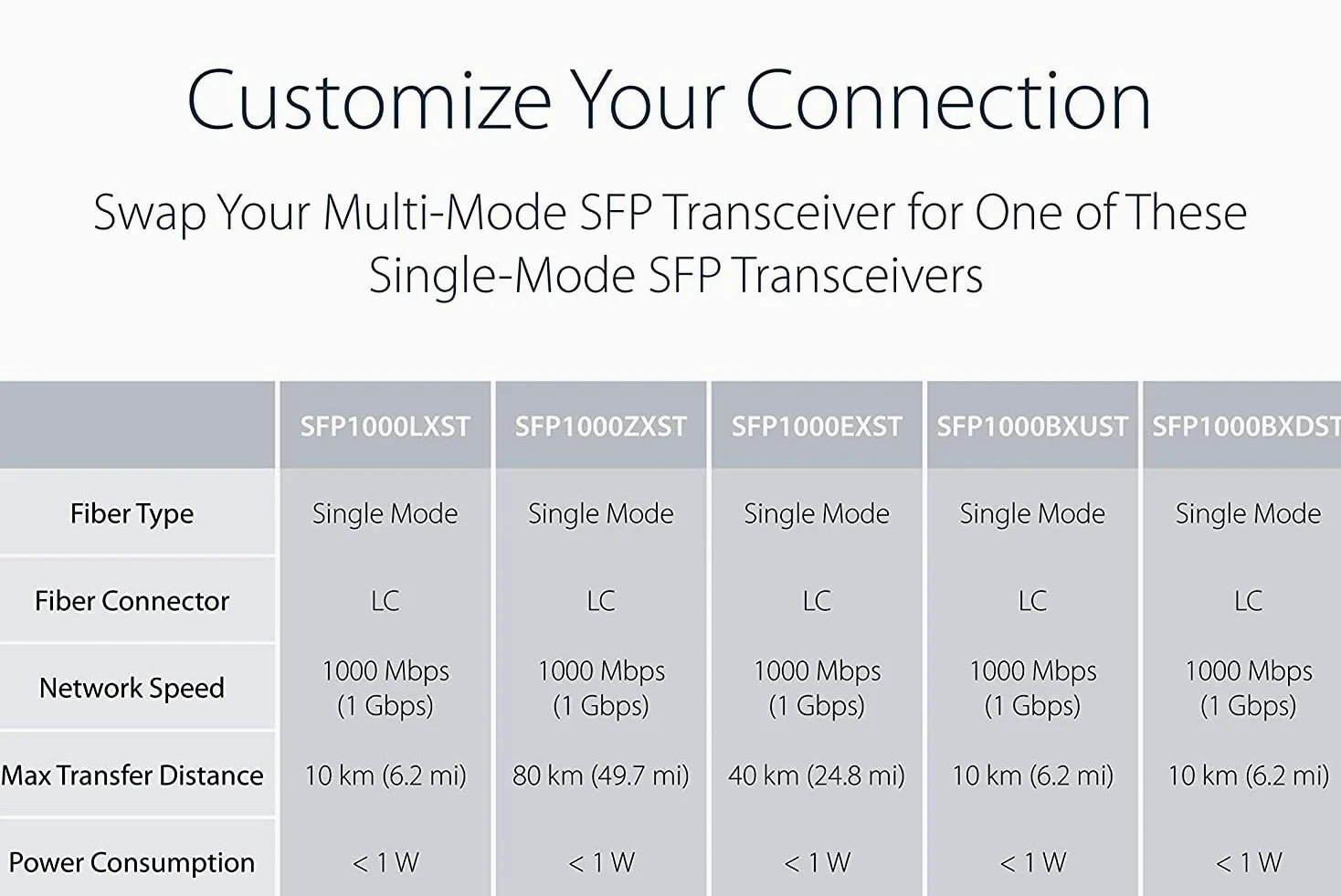 Customize Your Connection

Swap Your Multi-Mode SFP Transceiver for One of These Single-Mode SFP Transceivers

| | SFP1000LXST | SFP1000ZXST | SFP1000EXST | SFP1000BXUST | SFP1000BXDST |
|---|---|---|---|---|---|
| Fiber Type | Single Mode | Single Mode | Single Mode | Single Mode | Single Mode |
| Fiber Connector | LC | LC | LC | LC | LC |
| Network Speed | 1000 Mbps (1 Gbps) | 1000 Mbps (1 Gbps) | 1000 Mbps (1 Gbps) | 1000 Mbps (1 Gbps) | 1000 Mbps (1 Gbps) |
| Max Transfer Distance | 10 km (6.2 mi) | 80 km (49.7 mi) | 40 km (24.8 mi) | 10 km (6.2 mi) | 10 km (6.2 mi) |
| Power Consumption | < 1 W | < 1 W | < 1 W | < 1 W | < 1 W |